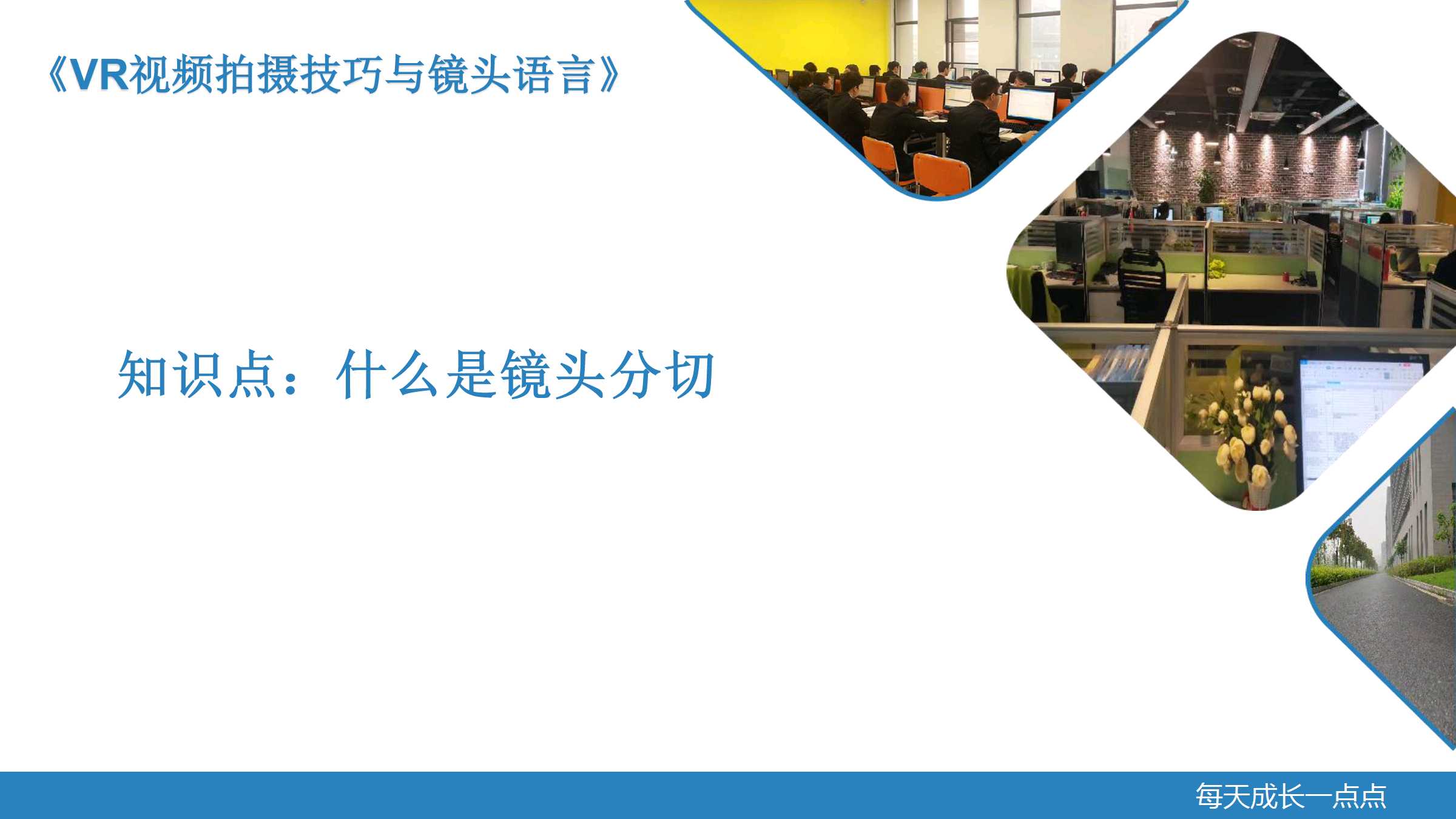 《VR视频拍摄技巧与镜头语言》

知识点：什么是镜头分切

每天成长一点点